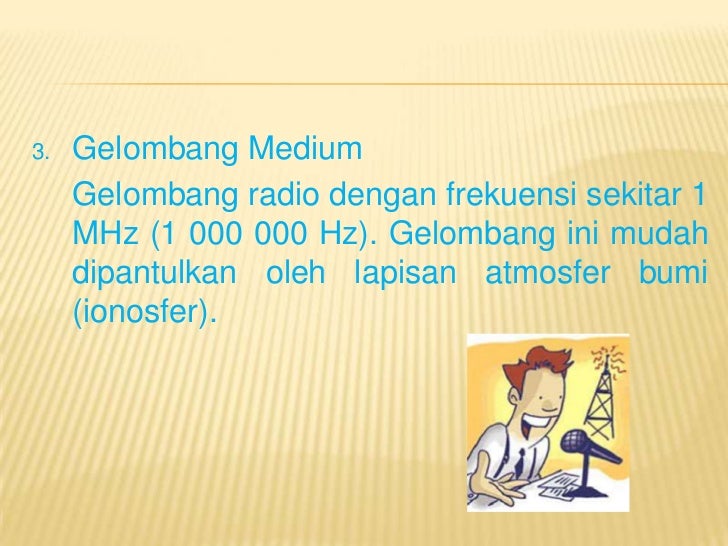 3. Gelombang Medium

Gelombang radio dengan frekuensi sekitar 1 MHz (1 000 000 Hz). Gelombang ini mudah dipantulkan oleh lapisan atmosfer bumi (ionosfer).